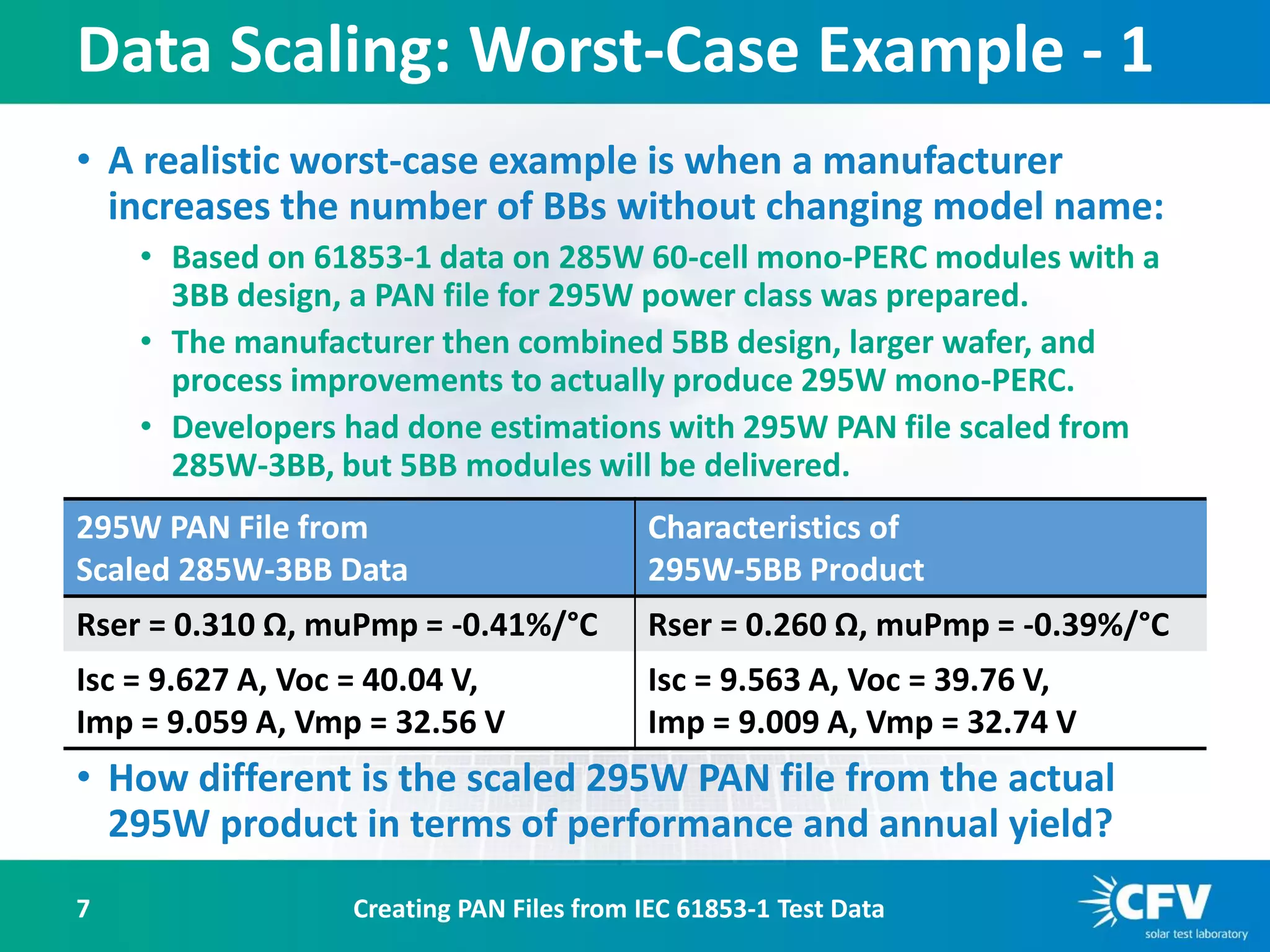 Data Scaling: Worst-Case Example - 1

• A realistic worst-case example is when a manufacturer increases the number of BBs without changing model name:

• Based on 61853-1 data on 285W 60-cell mono-PERC modules with a 3BB design, a PAN file for 295W power class was prepared.

• The manufacturer then combined 5BB design, larger wafer, and process improvements to actually produce 295W mono-PERC.

• Developers had done estimations with 295W PAN file scaled from 285W-3BB, but 5BB modules will be delivered.

| 295W PAN File from Scaled 285W-3BB Data | Characteristics of 295W-5BB Product |
|---|---|
| Rser = 0.310 Ω, muPmp = -0.41%/°C | Rser = 0.260 Ω, muPmp = -0.39%/°C |
| Isc = 9.627 A, Voc = 40.04 V, Imp = 9.059 A, Vmp = 32.56 V | Isc = 9.563 A, Voc = 39.76 V, Imp = 9.009 A, Vmp = 32.74 V |

• How different is the scaled 295W PAN file from the actual 295W product in terms of performance and annual yield?

7

Creating PAN Files from IEC 61853-1 Test Data

CFV
solar test laboratory